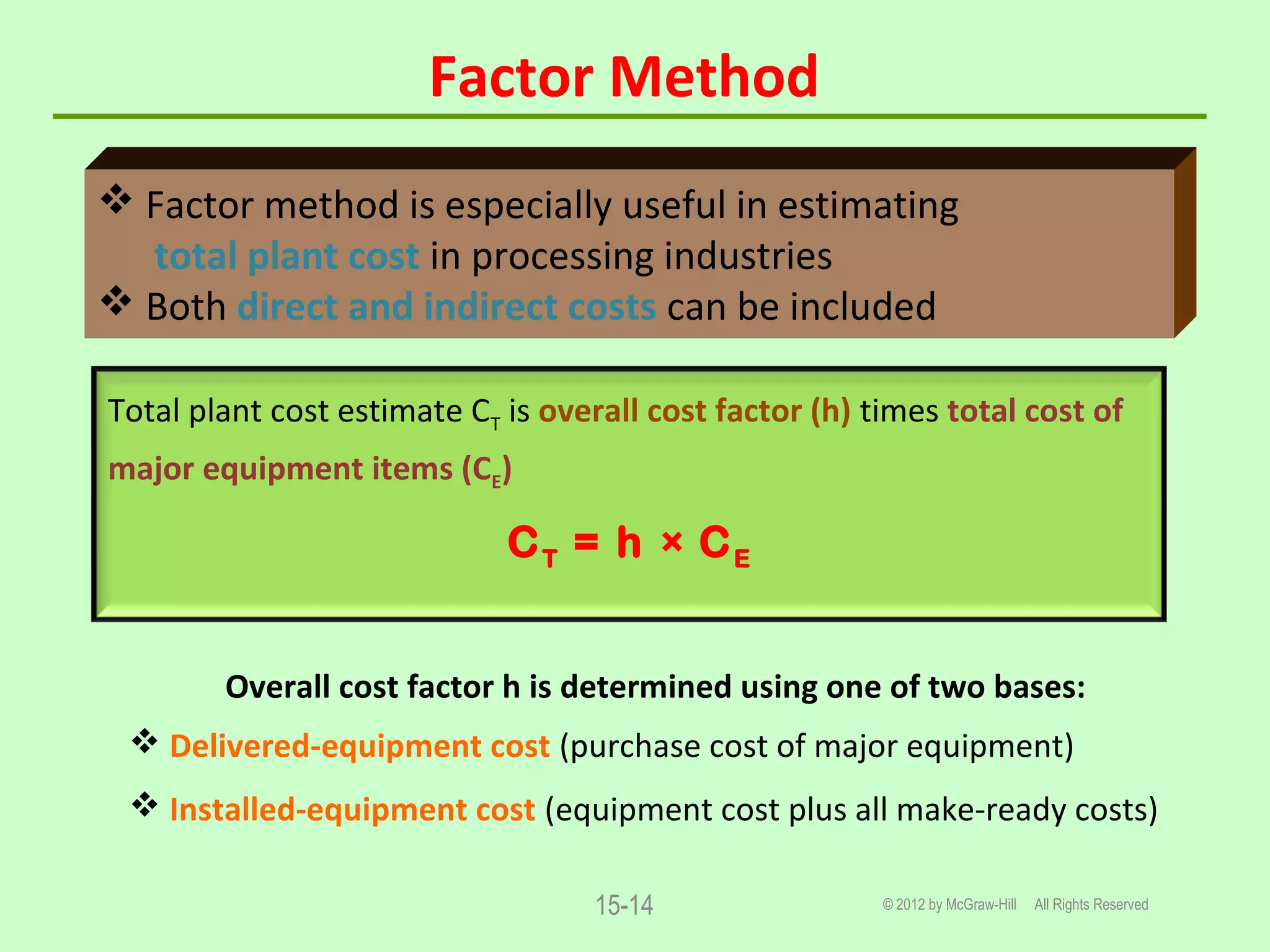 Factor Method

❖ Factor method is especially useful in estimating total plant cost in processing industries

❖ Both direct and indirect costs can be included

Total plant cost estimate $C_T$ is overall cost factor (h) times total cost of major equipment items ($C_E$)

$C_T = h \times C_E$

Overall cost factor h is determined using one of two bases:

❖ Delivered-equipment cost (purchase cost of major equipment)

❖ Installed-equipment cost (equipment cost plus all make-ready costs)

15-14

© 2012 by McGraw-Hill All Rights Reserved